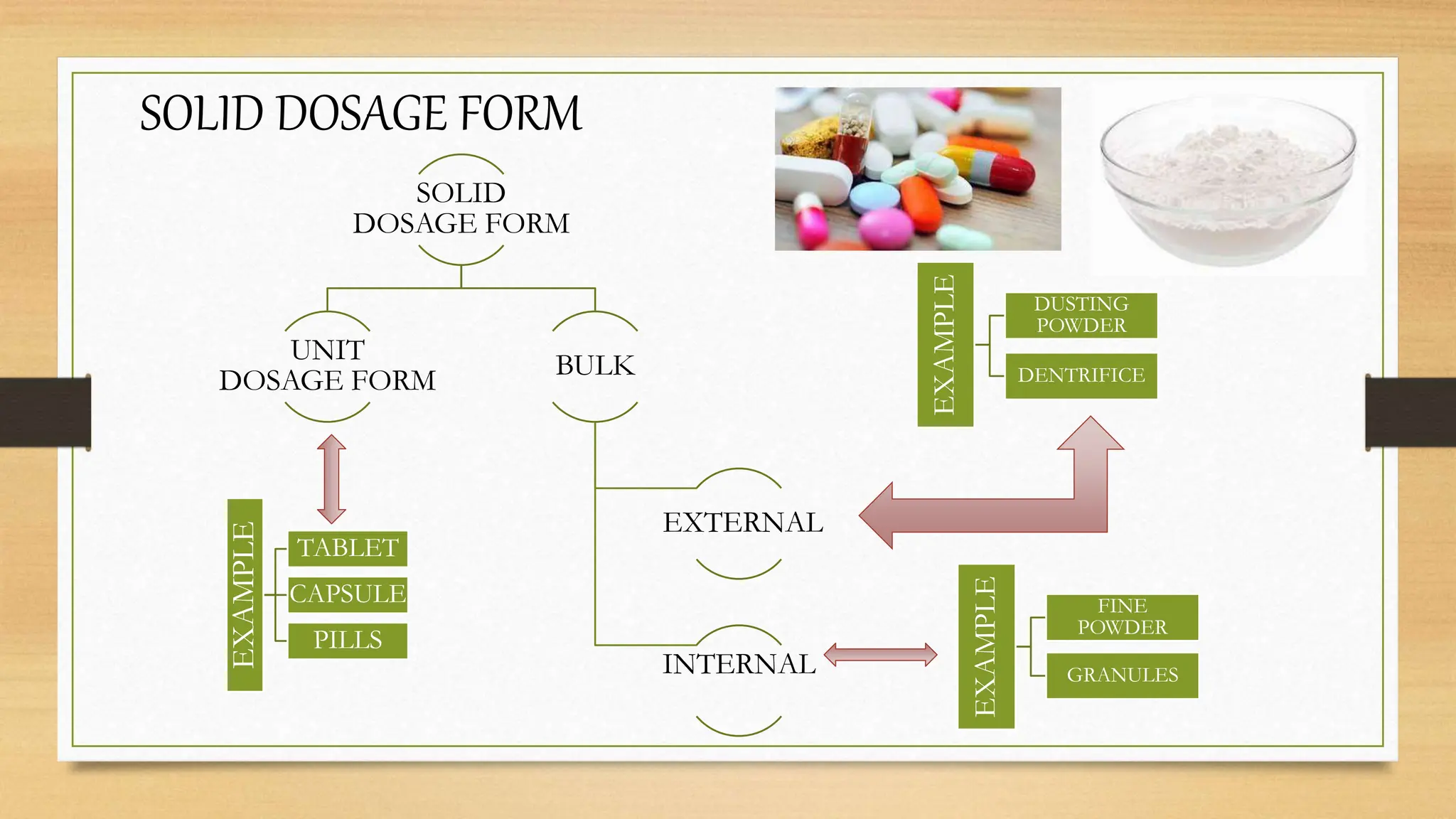 SOLID DOSAGE FORM

SOLID DOSAGE FORM

UNIT DOSAGE FORM

BULK

EXAMPLE

TABLET

CAPSULE

PILLS

EXTERNAL

INTERNAL

EXAMPLE

DUSTING POWDER

DENTRIFICE

EXAMPLE

FINE POWDER

GRANULES